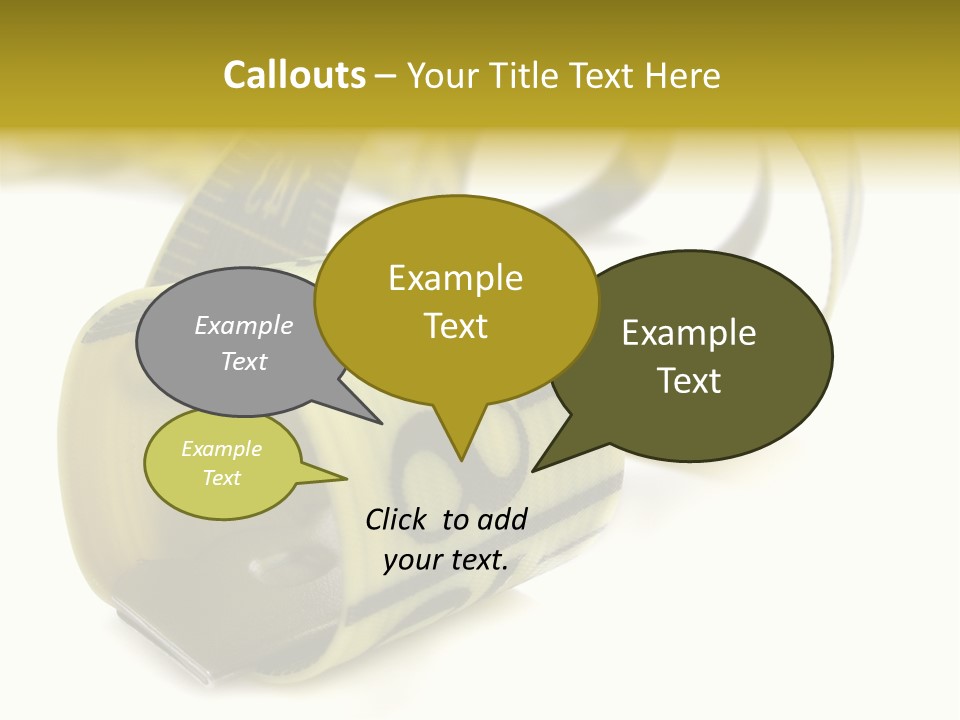 Callouts – Your Title Text Here

Example Text

Example Text

Example Text

Example Text

Click to add your text.